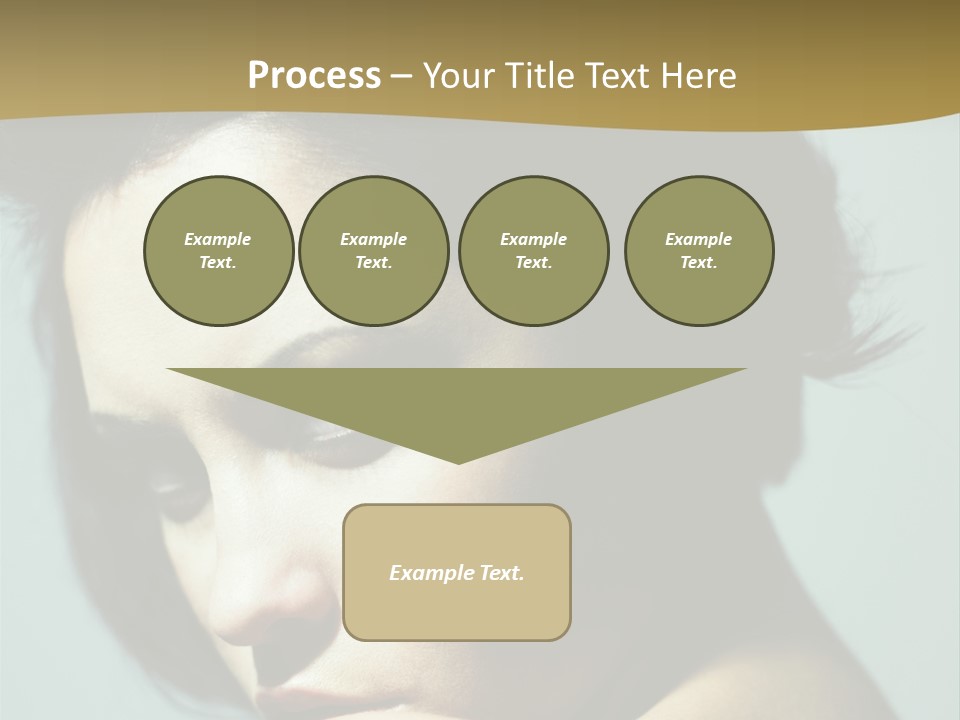 Process – Your Title Text Here

Example Text.

Example Text.

Example Text.

Example Text.

Example Text.